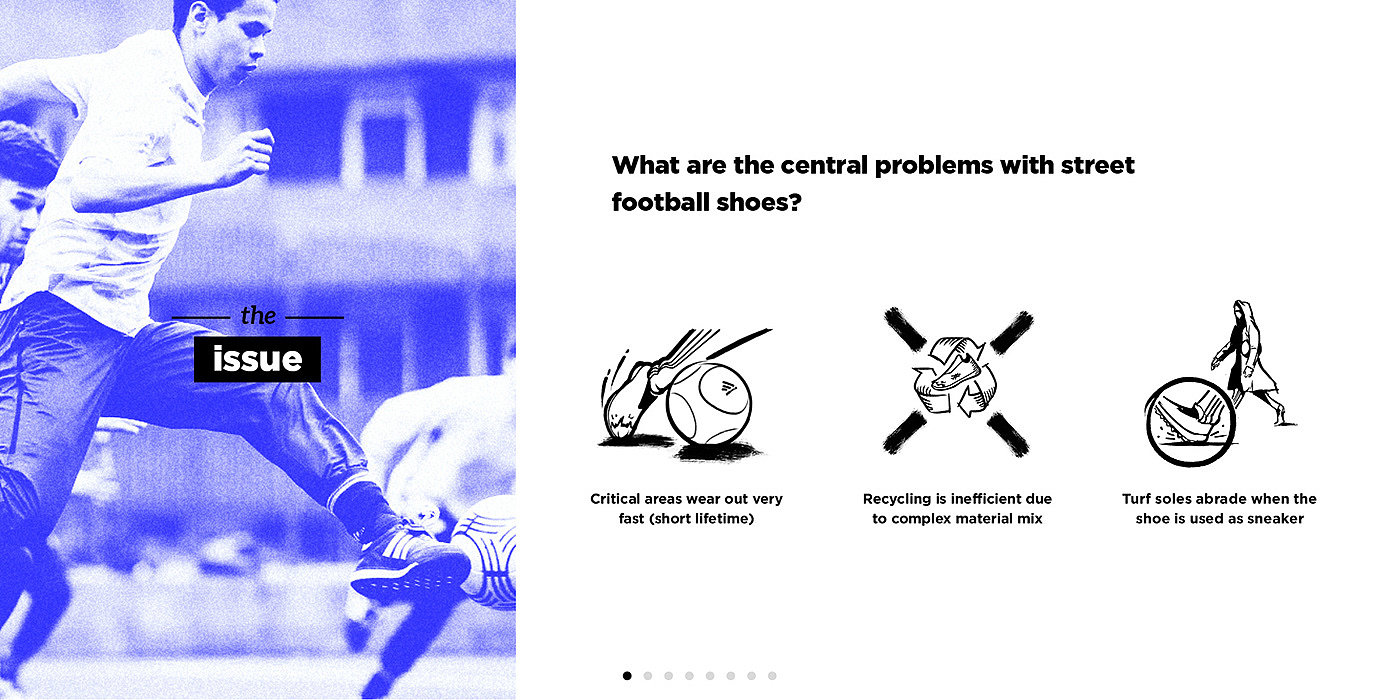 the

issue

What are the central problems with street football shoes?

Critical areas wear out very fast (short lifetime)

Recycling is inefficient due to complex material mix

Turf soles abrade when the shoe is used as sneaker